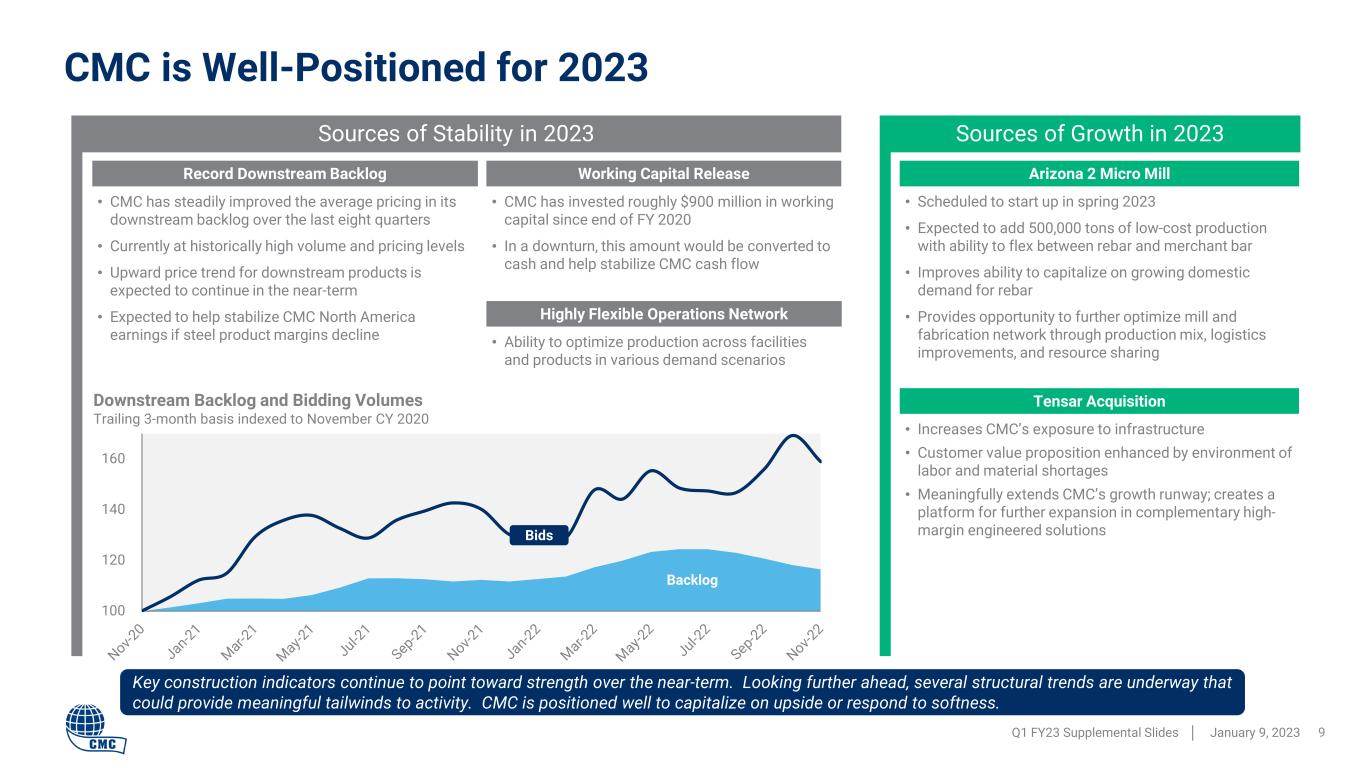 CMC is Well-Positioned for 2023

Sources of Stability in 2023

Record Downstream Backlog

• CMC has steadily improved the average pricing in its downstream backlog over the last eight quarters
• Currently at historically high volume and pricing levels
• Upward price trend for downstream products is expected to continue in the near-term
• Expected to help stabilize CMC North America earnings if steel product margins decline

Working Capital Release

• CMC has invested roughly $900 million in working capital since end of FY 2020
• In a downturn, this amount would be converted to cash and help stabilize CMC cash flow

Highly Flexible Operations Network

• Ability to optimize production across facilities and products in various demand scenarios

Downstream Backlog and Bidding Volumes
Trailing 3-month basis indexed to November CY 2020

160
140
120
100

Bids
Backlog

Nov-20 Jan-21 Mar-21 May-21 Jul-21 Sep-21 Nov-21 Jan-22 Mar-22 May-22 Jul-22 Sep-22 Nov-22

Sources of Growth in 2023

Arizona 2 Micro Mill

• Scheduled to start up in spring 2023
• Expected to add 500,000 tons of low-cost production with ability to flex between rebar and merchant bar
• Improves ability to capitalize on growing domestic demand for rebar
• Provides opportunity to further optimize mill and fabrication network through production mix, logistics improvements, and resource sharing

Tensar Acquisition

• Increases CMC's exposure to infrastructure
• Customer value proposition enhanced by environment of labor and material shortages
• Meaningfully extends CMC's growth runway; creates a platform for further expansion in complementary high-margin engineered solutions

Key construction indicators continue to point toward strength over the near-term. Looking further ahead, several structural trends are underway that could provide meaningful tailwinds to activity. CMC is positioned well to capitalize on upside or respond to softness.

CMC

Q1 FY23 Supplemental Slides | January 9, 2023 9